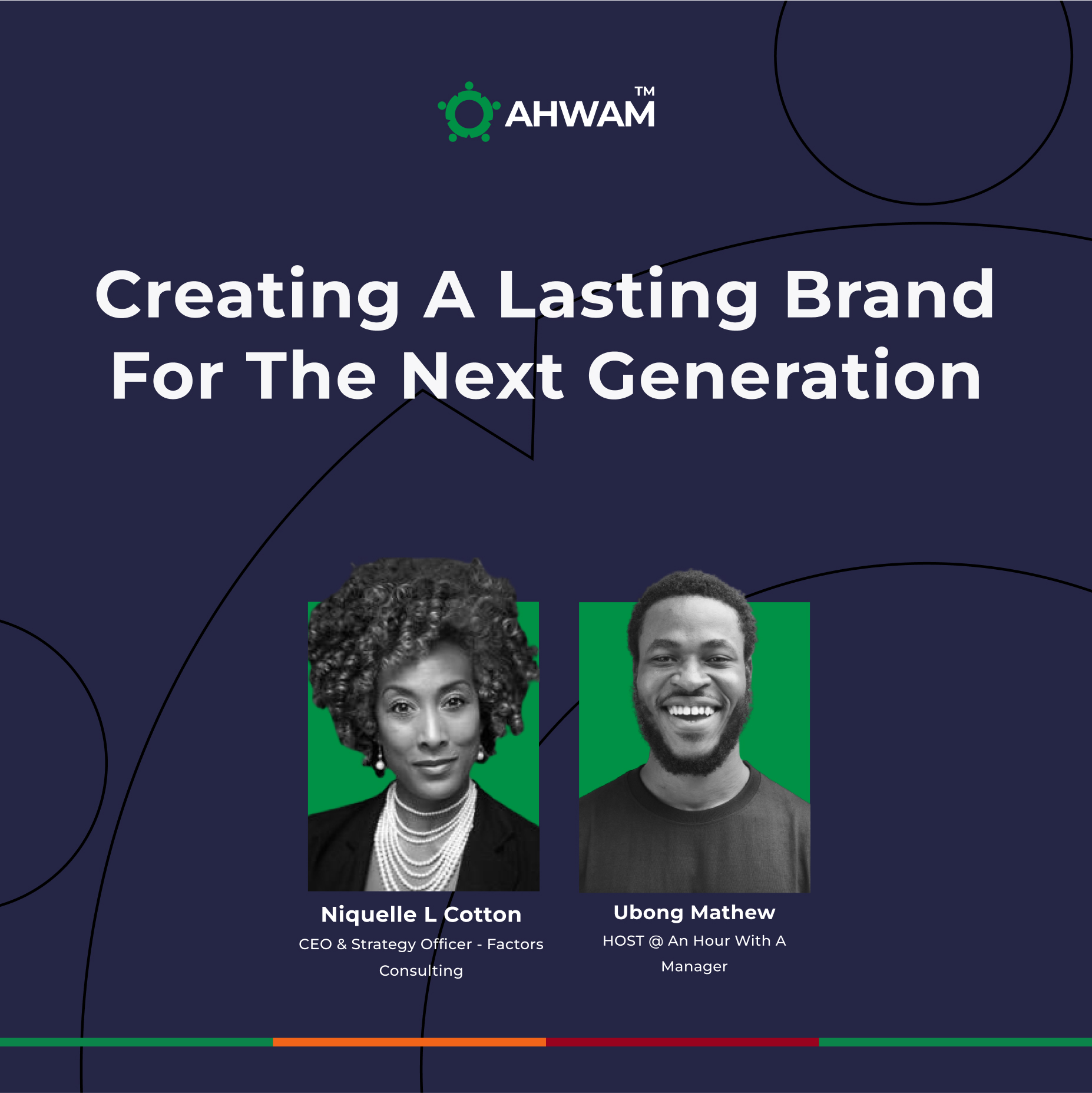 AHWAM™

Creating A Lasting Brand For The Next Generation

Niquelle L Cotton
CEO & Strategy Officer - Factors Consulting

Ubong Mathew
HOST @ An Hour With A Manager